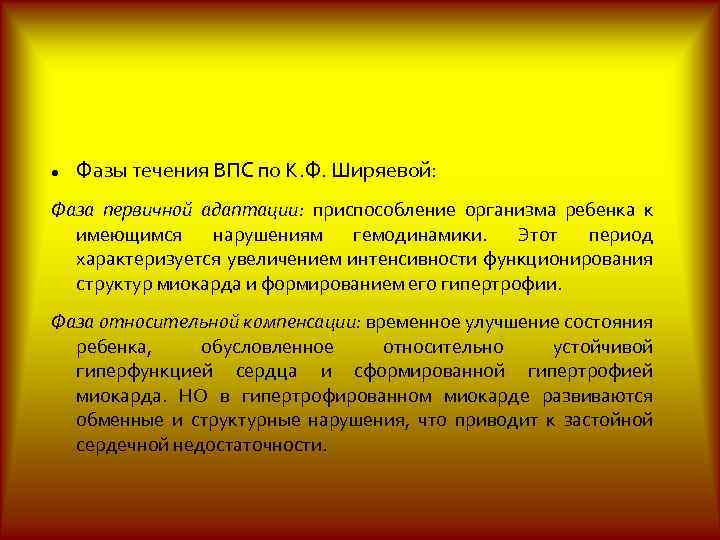 • Фазы течения ВПС по К.Ф. Ширяевой:

Фаза первичной адаптации: приспособление организма ребенка к имеющимся нарушениям гемодинамики. Этот период характеризуется увеличением интенсивности функционирования структур миокарда и формированием его гипертрофии.

Фаза относительной компенсации: временное улучшение состояния ребенка, обусловленное относительно устойчивой гиперфункцией сердца и сформированной гипертрофией миокарда. НО в гипертрофированном миокарде развиваются обменные и структурные нарушения, что приводит к застойной сердечной недостаточности.